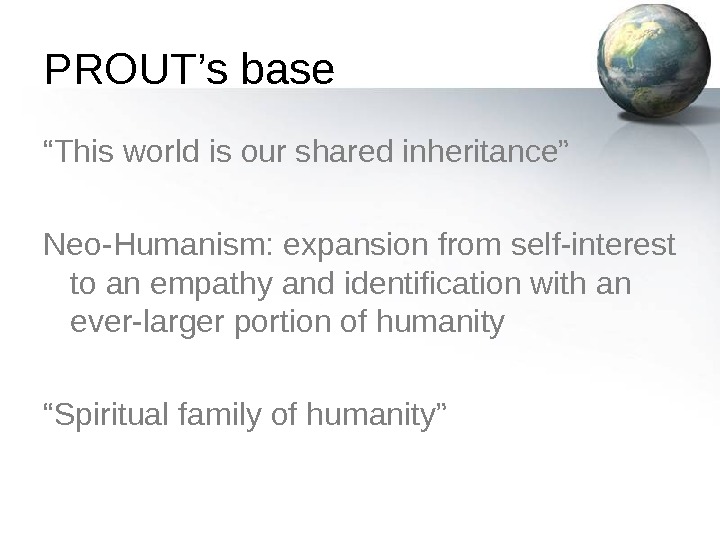 PROUT’s base

“This world is our shared inheritance”

Neo-Humanism: expansion from self-interest to an empathy and identification with an ever-larger portion of humanity

“Spiritual family of humanity”